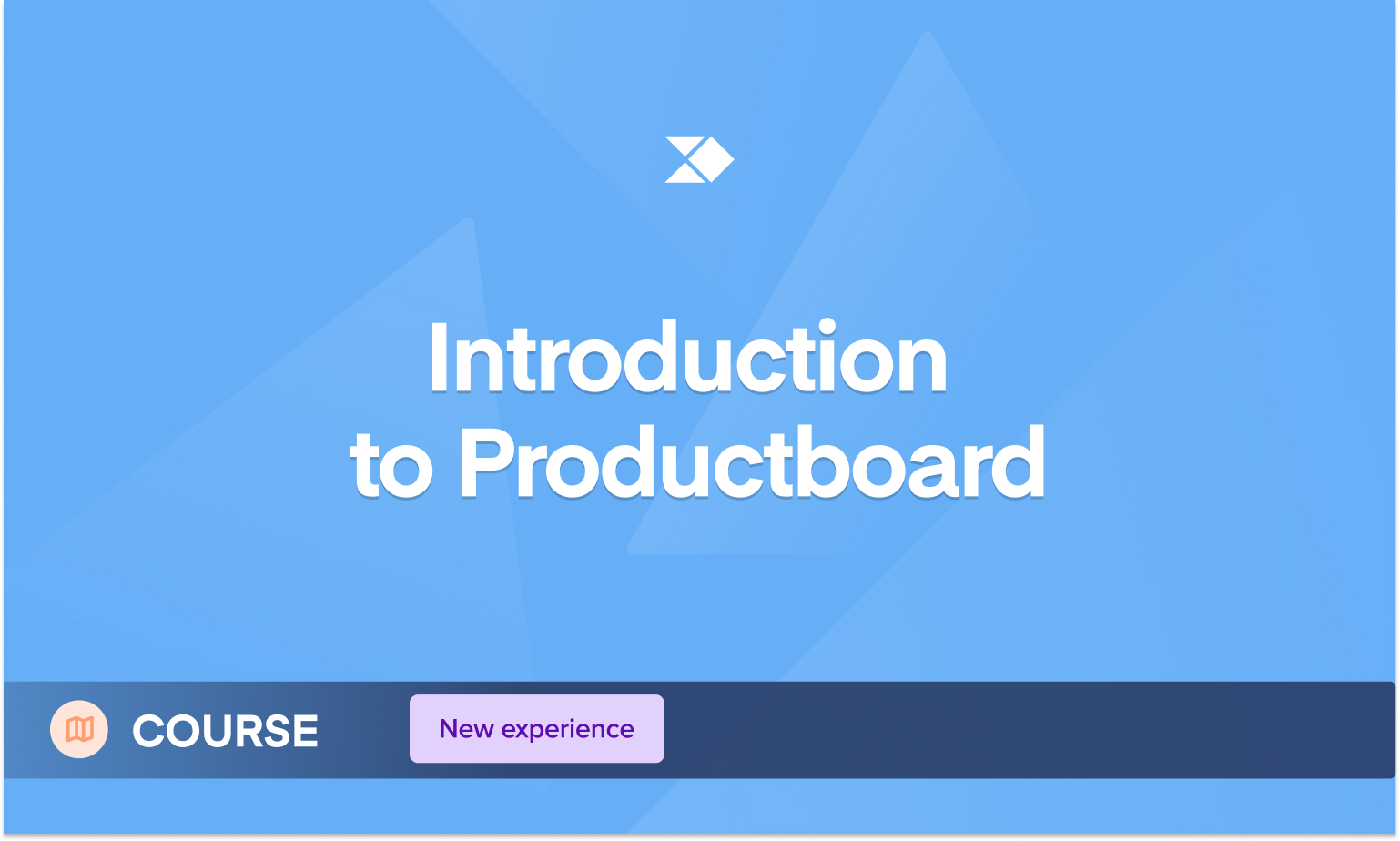 Introduction to Productboard

COURSE

New experience